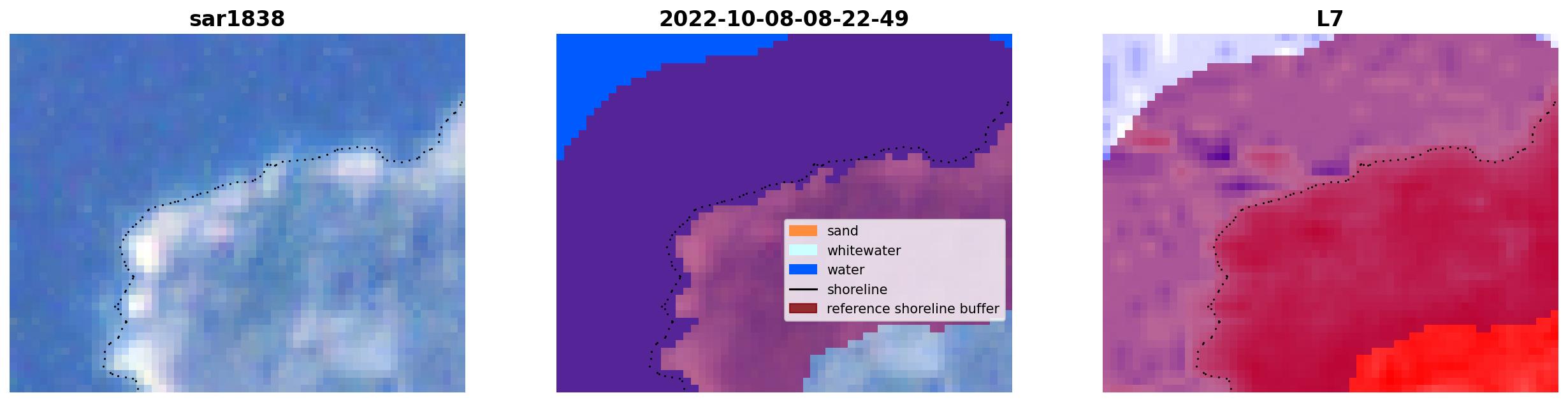 sar1838

2022-10-08-08-22-49

sand
whitewater
water
shoreline
reference shoreline buffer

L7